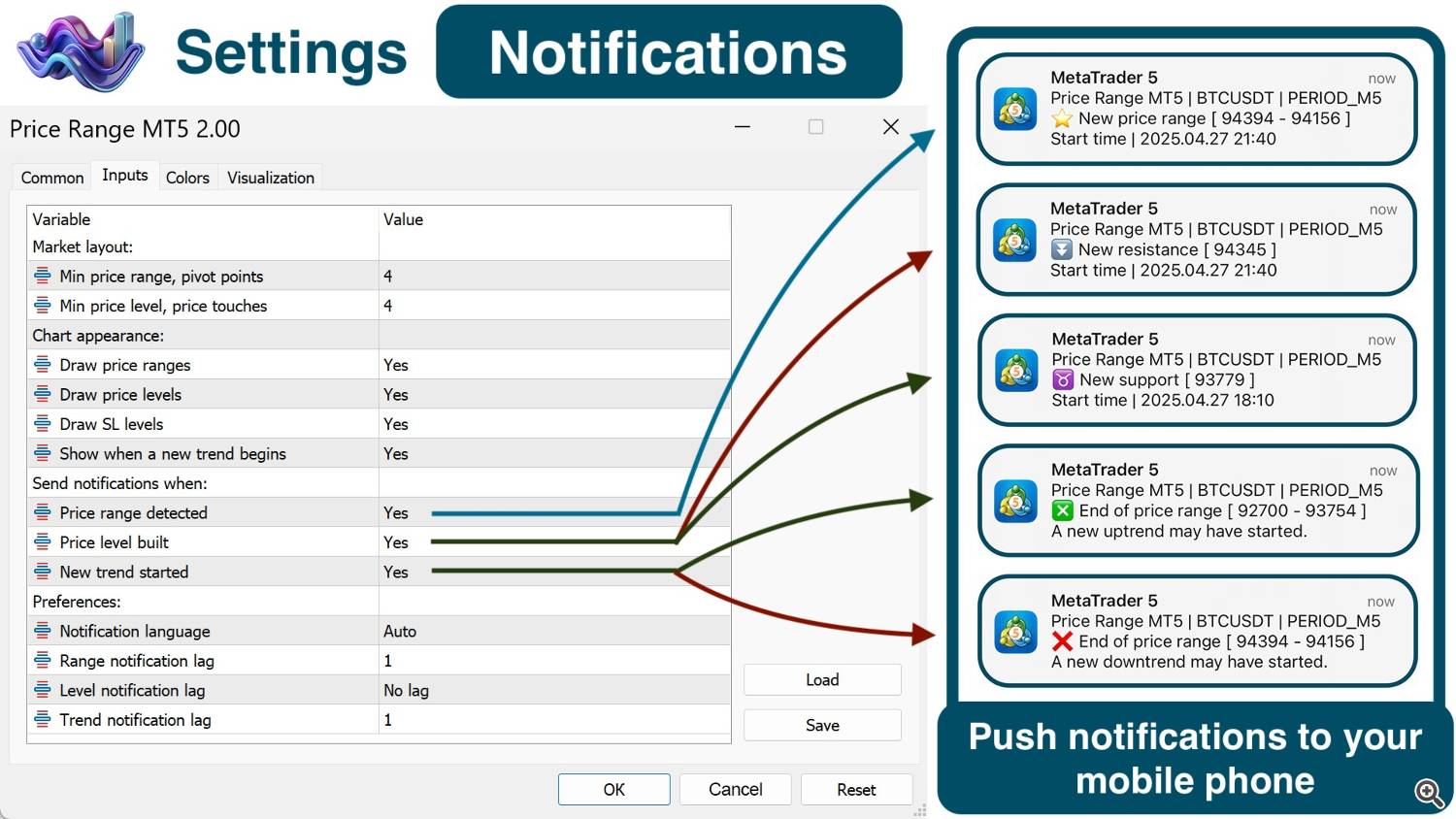 Settings

Notifications

Price Range MT5 2.00

Common Inputs Colors Visualization

| Variable | Value |
|---|---|
| Market layout: | |
| Min price range, pivot points | 4 |
| Min price level, price touches | 4 |
| Chart appearance: | |
| Draw price ranges | Yes |
| Draw price levels | Yes |
| Draw SL levels | Yes |
| Show when a new trend begins | Yes |
| Send notifications when: | |
| Price range detected | Yes |
| Price level built | Yes |
| New trend started | Yes |
| Preferences: | |
| Notification language | Auto |
| Range notification lag | 1 |
| Level notification lag | No lag |
| Trend notification lag | 1 |

Load

Save

OK Cancel Reset

MetaTrader 5 now
Price Range MT5 | BTCUSDT | PERIOD_M5
New price range [ 94394 - 94156 ]
Start time | 2025.04.27 21:40

MetaTrader 5 now
Price Range MT5 | BTCUSDT | PERIOD_M5
New resistance [ 94345 ]
Start time | 2025.04.27 21:40

MetaTrader 5 now
Price Range MT5 | BTCUSDT | PERIOD_M5
New support [ 93779 ]
Start time | 2025.04.27 18:10

MetaTrader 5 now
Price Range MT5 | BTCUSDT | PERIOD_M5
End of price range [ 92700 - 93754 ]
A new uptrend may have started.

MetaTrader 5 now
Price Range MT5 | BTCUSDT | PERIOD_M5
End of price range [ 94394 - 94156 ]
A new downtrend may have started.

Push notifications to your mobile phone